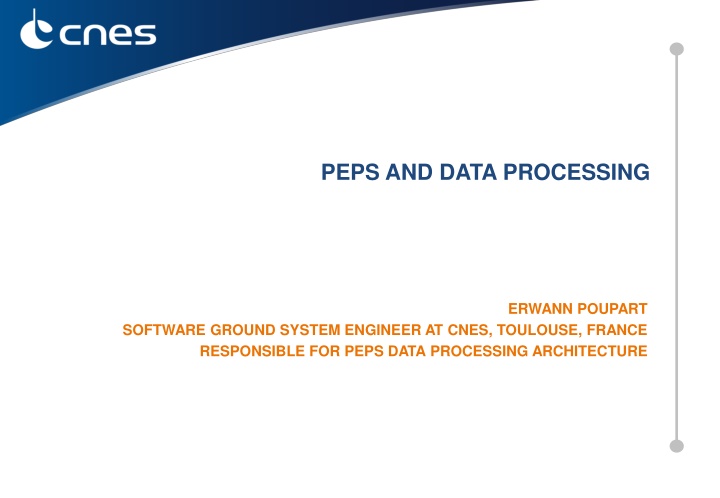 cnes

PEPS AND DATA PROCESSING

ERWANN POUPART
SOFTWARE GROUND SYSTEM ENGINEER AT CNES, TOULOUSE, FRANCE
RESPONSIBLE FOR PEPS DATA PROCESSING ARCHITECTURE